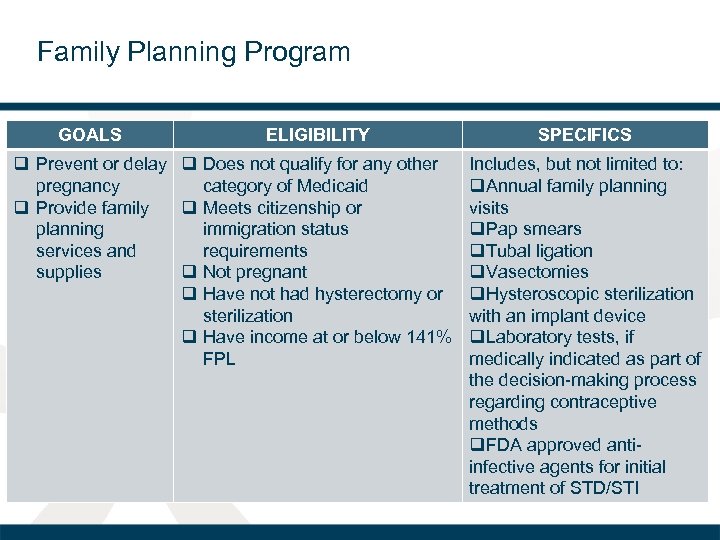 Family Planning Program

| GOALS | ELIGIBILITY | SPECIFICS |
|---|---|---|
| ❑ Prevent or delay pregnancy ❑ Provide family planning services and supplies | ❑ Does not qualify for any other category of Medicaid ❑ Meets citizenship or immigration status requirements ❑ Not pregnant ❑ Have not had hysterectomy or sterilization ❑ Have income at or below 141% FPL | Includes, but not limited to: ❑Annual family planning visits ❑Pap smears ❑Tubal ligation ❑Vasectomies ❑Hysteroscopic sterilization with an implant device ❑Laboratory tests, if medically indicated as part of the decision-making process regarding contraceptive methods ❑FDA approved anti-infective agents for initial treatment of STD/STI |